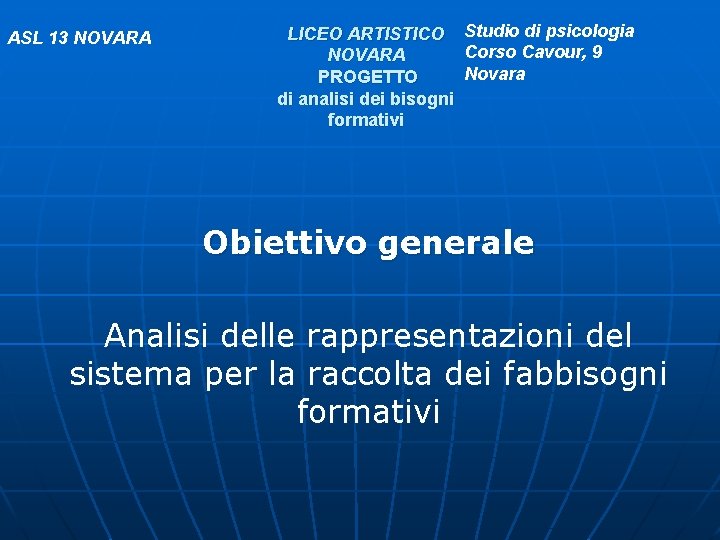 ASL 13 NOVARA

LICEO ARTISTICO NOVARA
PROGETTO
di analisi dei bisogni formativi

Studio di psicologia
Corso Cavour, 9
Novara

Obiettivo generale

Analisi delle rappresentazioni del sistema per la raccolta dei fabbisogni formativi